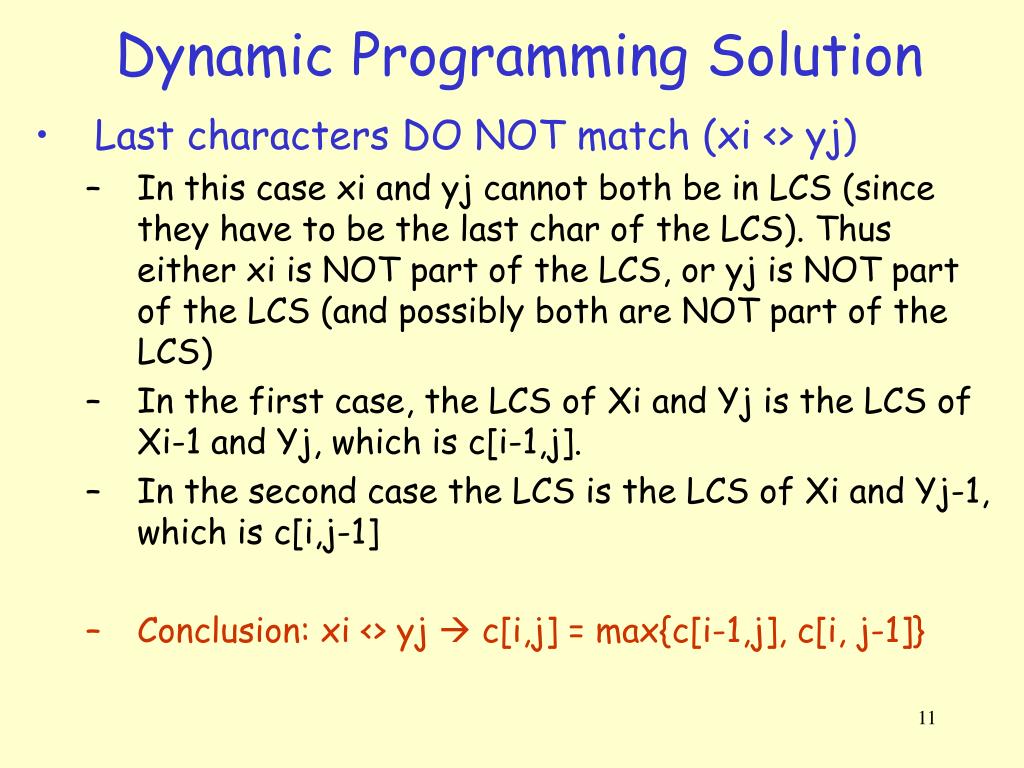 Dynamic Programming Solution

• Last characters DO NOT match (xi <> yj)

– In this case xi and yj cannot both be in LCS (since they have to be the last char of the LCS). Thus either xi is NOT part of the LCS, or yj is NOT part of the LCS (and possibly both are NOT part of the LCS)

– In the first case, the LCS of Xi and Yj is the LCS of Xi-1 and Yj, which is c[i-1,j].

– In the second case the LCS is the LCS of Xi and Yj-1, which is c[i,j-1]

– Conclusion: xi <> yj → c[i,j] = max{c[i-1,j], c[i, j-1]}

11